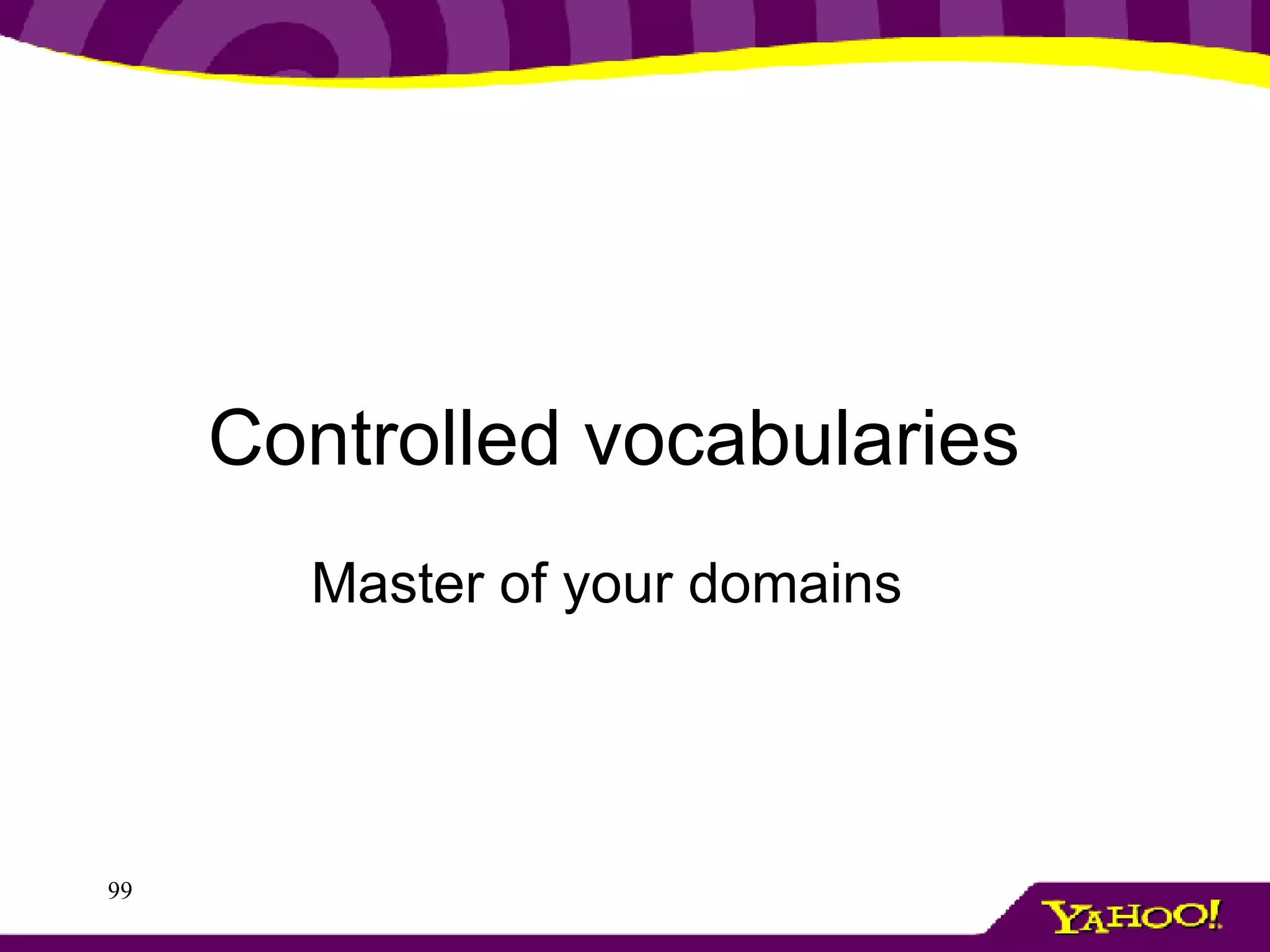 Controlled vocabularies

Master of your domains

99

YAHOO!